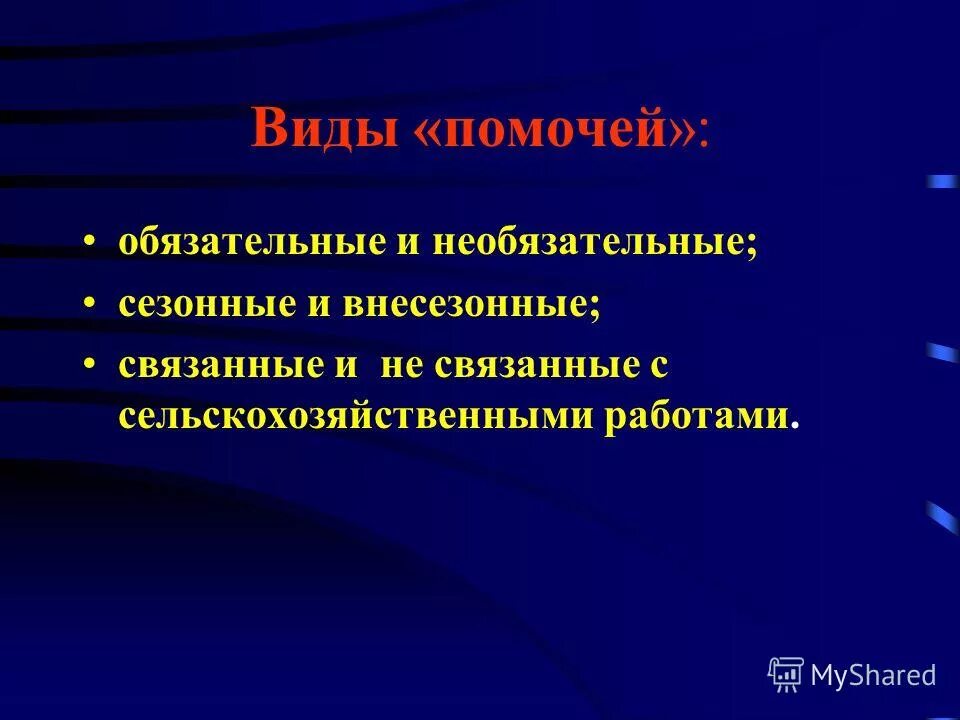 Виды «помочей»:

• обязательные и необязательные;
• сезонные и внесезонные;
• связанные и не связанные с сельскохозяйственными работами.

MyShared